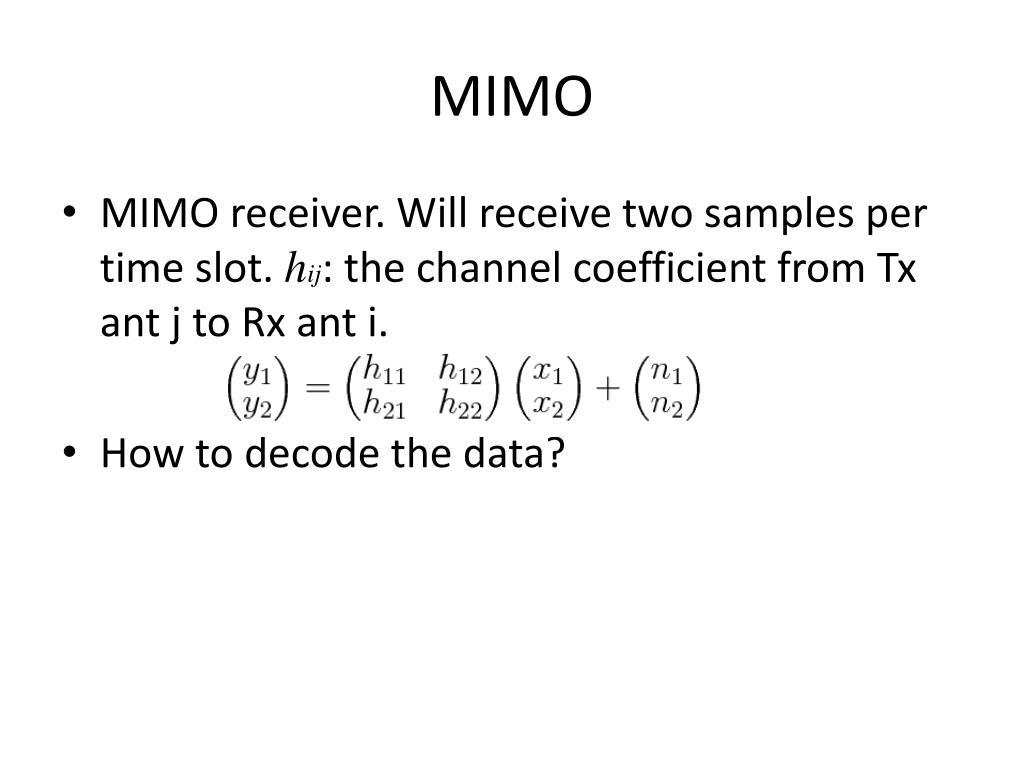 MIMO

• MIMO receiver. Will receive two samples per time slot. $h_{ij}$: the channel coefficient from Tx ant j to Rx ant i.

$\begin{pmatrix} y_1 \\ y_2 \end{pmatrix} = \begin{pmatrix} h_{11} & h_{12} \\ h_{21} & h_{22} \end{pmatrix} \begin{pmatrix} x_1 \\ x_2 \end{pmatrix} + \begin{pmatrix} n_1 \\ n_2 \end{pmatrix}$

• How to decode the data?